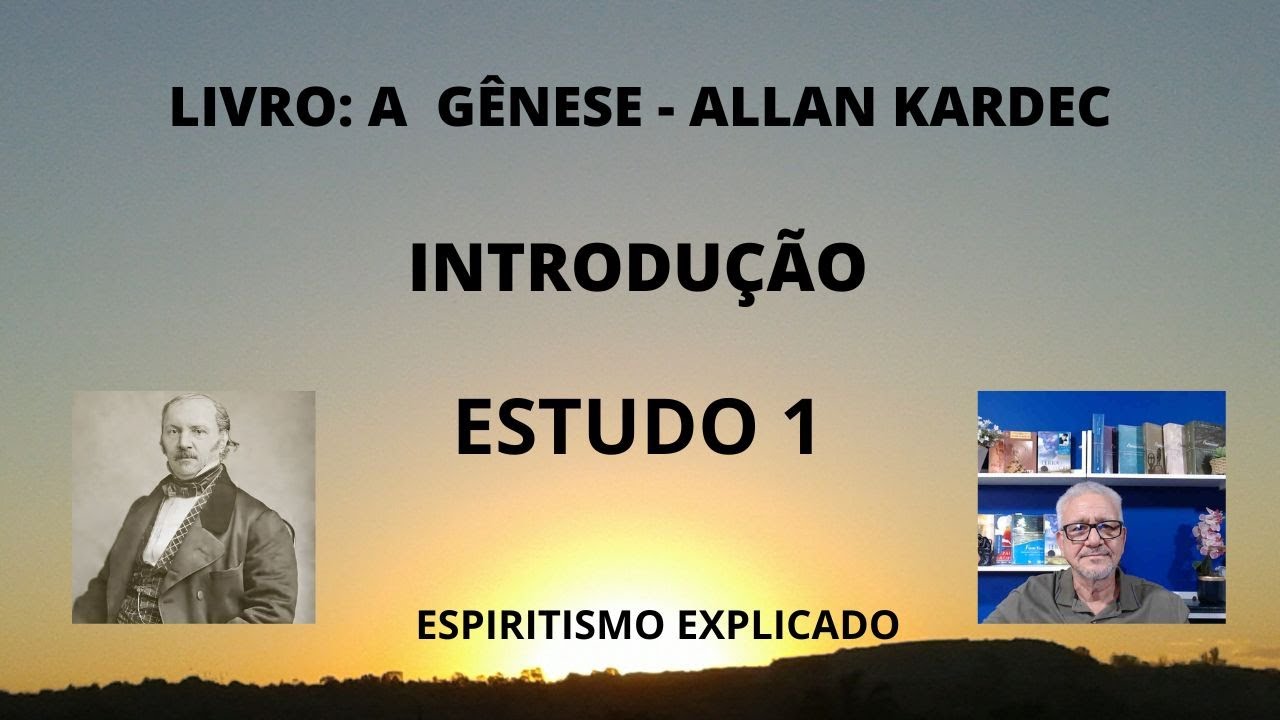 LIVRO: A GÊNESE - ALLAN KARDEC

INTRODUÇÃO

ESTUDO 1

ESPIRITISMO EXPLICADO